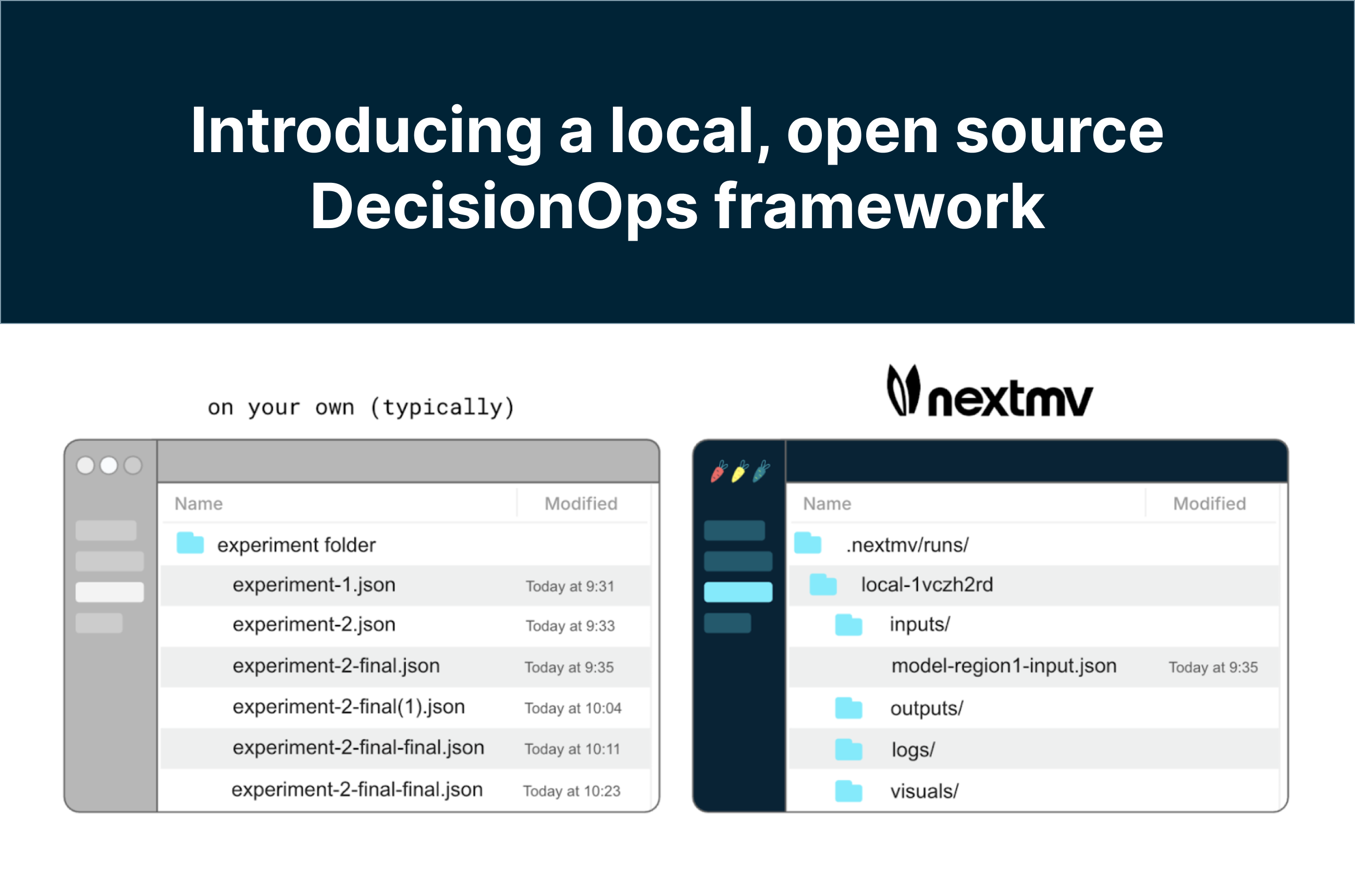 Introducing a local, open source DecisionOps framework

on your own (typically)

| Name | Modified |
|---|---|
| experiment folder | |
| experiment-1.json | Today at 9:31 |
| experiment-2.json | Today at 9:33 |
| experiment-2-final.json | Today at 9:35 |
| experiment-2-final(1).json | Today at 10:04 |
| experiment-2-final-final.json | Today at 10:11 |
| experiment-2-final-final.json | Today at 10:23 |

nextmv

| Name | Modified |
|---|---|
| .nextmv/runs/ | |
| local-1vczh2rd | |
| inputs/ | |
| model-region1-input.json | Today at 9:35 |
| outputs/ | |
| logs/ | |
| visuals/ | |